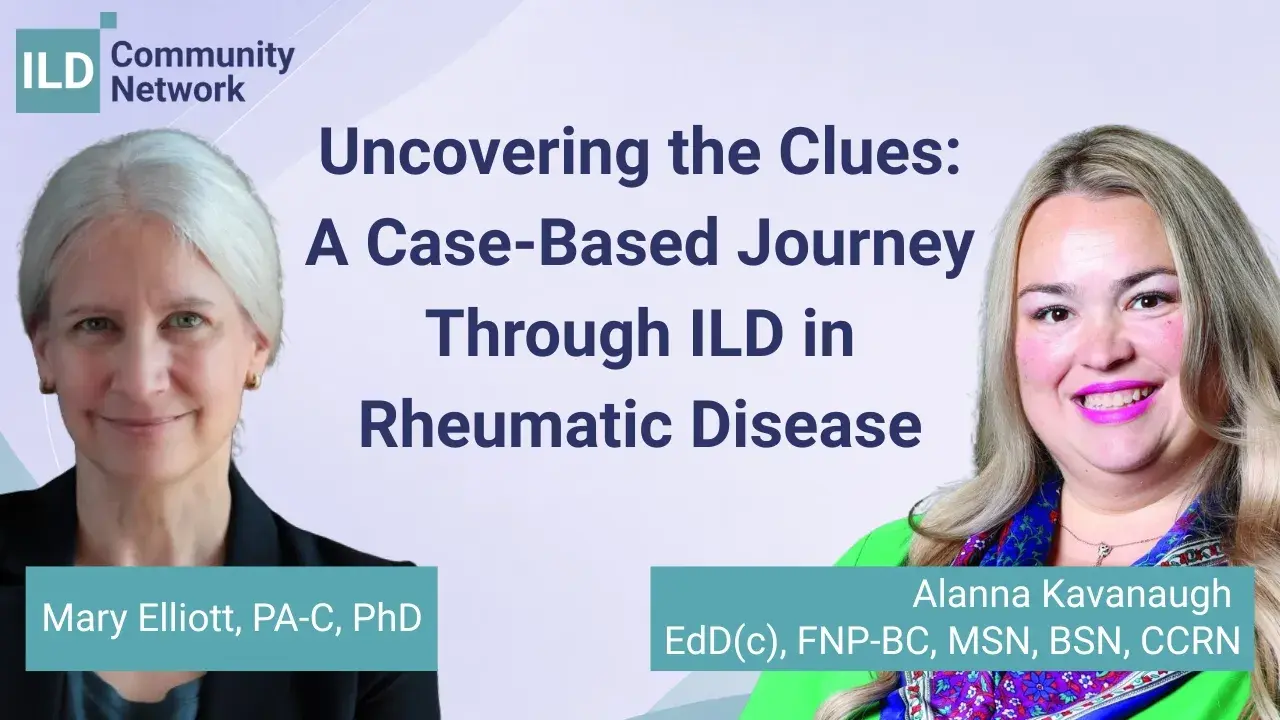 ILD Community Network

Uncovering the Clues: A Case-Based Journey Through ILD in Rheumatic Disease

Mary Elliott, PA-C, PhD

Alanna Kavanaugh
EdD(c), FNP-BC, MSN, BSN, CCRN